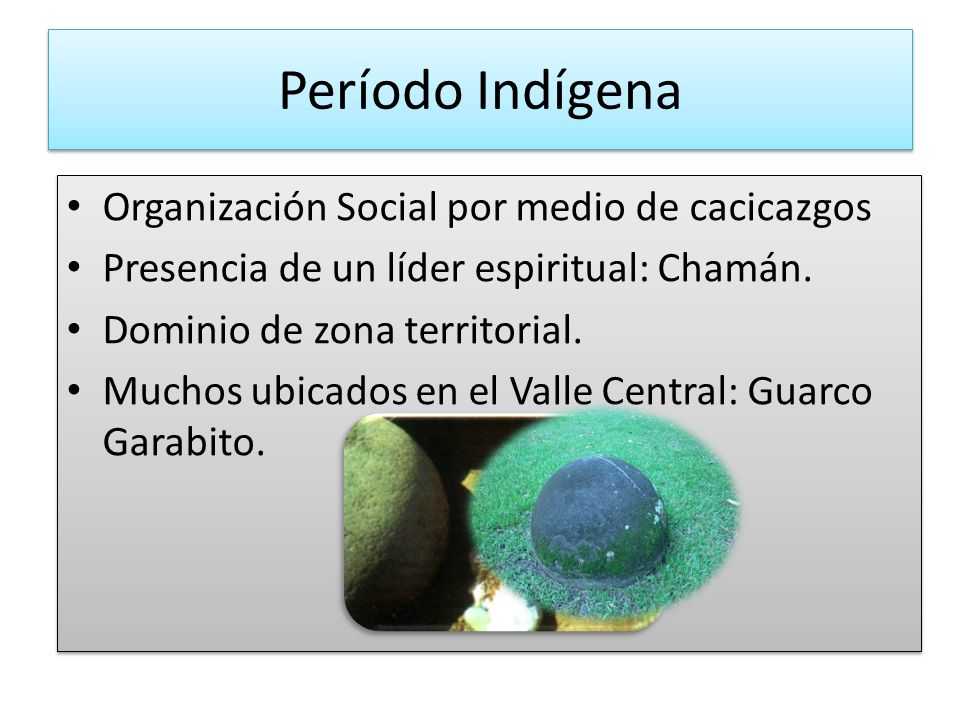 Período Indígena

• Organización Social por medio de cacicazgos
• Presencia de un líder espiritual: Chamán.
• Dominio de zona territorial.
• Muchos ubicados en el Valle Central: Guarco Garabito.